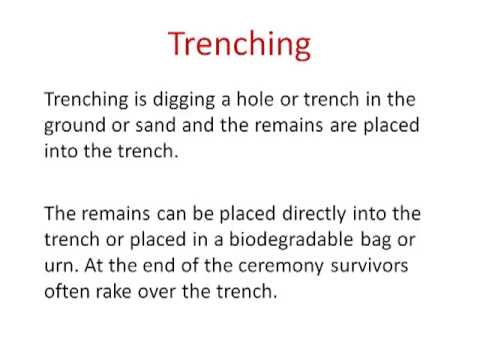 Trenching

Trenching is digging a hole or trench in the ground or sand and the remains are placed into the trench.

The remains can be placed directly into the trench or placed in a biodegradable bag or urn. At the end of the ceremony survivors often rake over the trench.